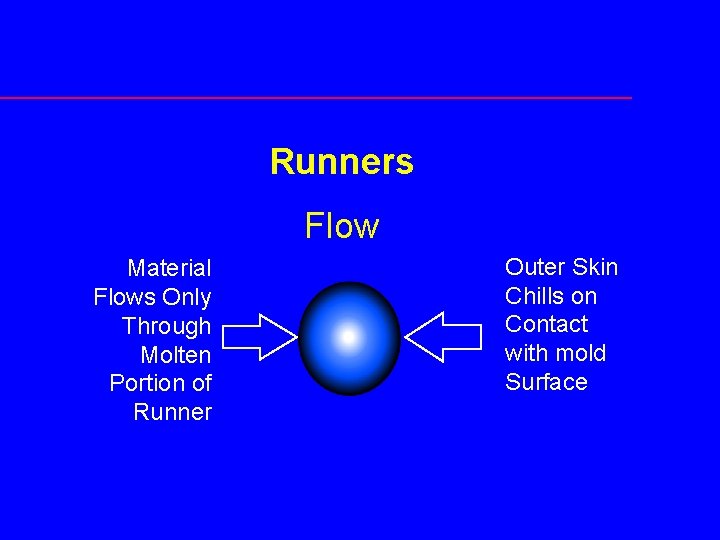 Runners

Flow

Material Flows Only Through Molten Portion of Runner

Outer Skin Chills on Contact with mold Surface